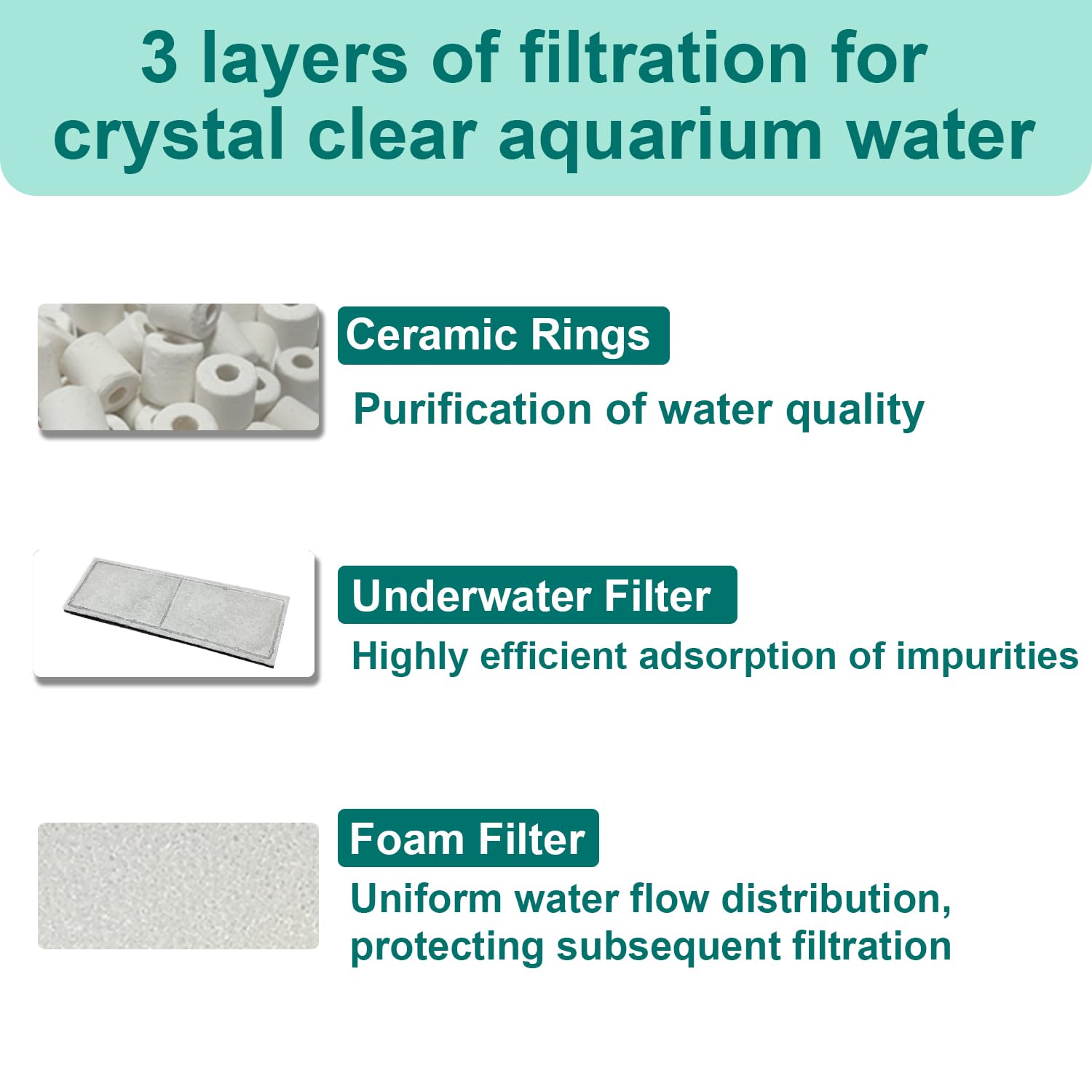 3 layers of filtration for crystal clear aquarium water

Ceramic Rings

Purification of water quality

Underwater Filter

Highly efficient adsorption of impurities

Foam Filter

Uniform water flow distribution, protecting subsequent filtration